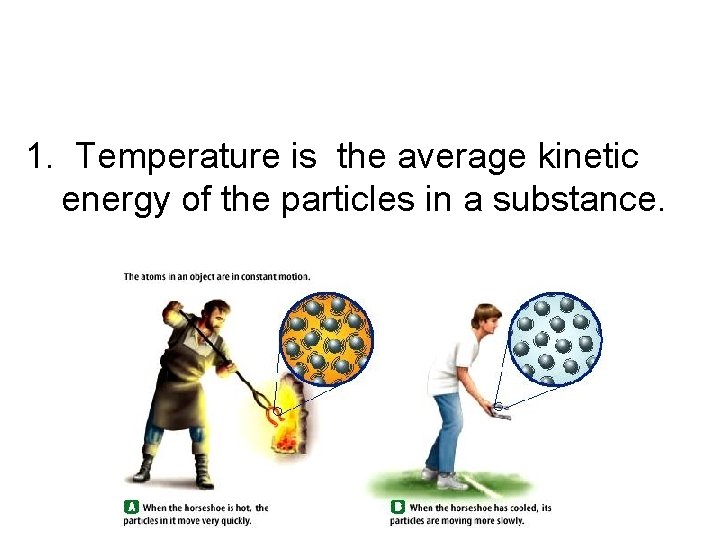 1. Temperature is the average kinetic energy of the particles in a substance.

The atoms in an object are in constant motion.

A When the horseshoe is hot, the particles in it move very quickly.

B When the horseshoe has cooled, its particles are moving more slowly.